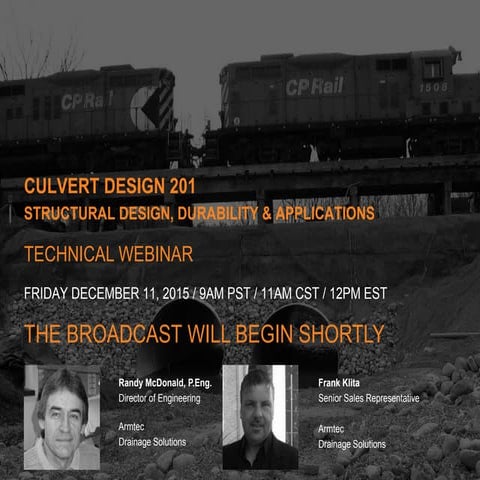 CP Rail

CP Rail 1508

CULVERT DESIGN 201
STRUCTURAL DESIGN, DURABILITY & APPLICATIONS

TECHNICAL WEBINAR

FRIDAY DECEMBER 11, 2015 / 9AM PST / 11AM CST / 12PM EST

THE BROADCAST WILL BEGIN SHORTLY

Randy McDonald, P.Eng.
Director of Engineering

Armtec
Drainage Solutions

Frank Klita
Senior Sales Representative

Armtec
Drainage Solutions